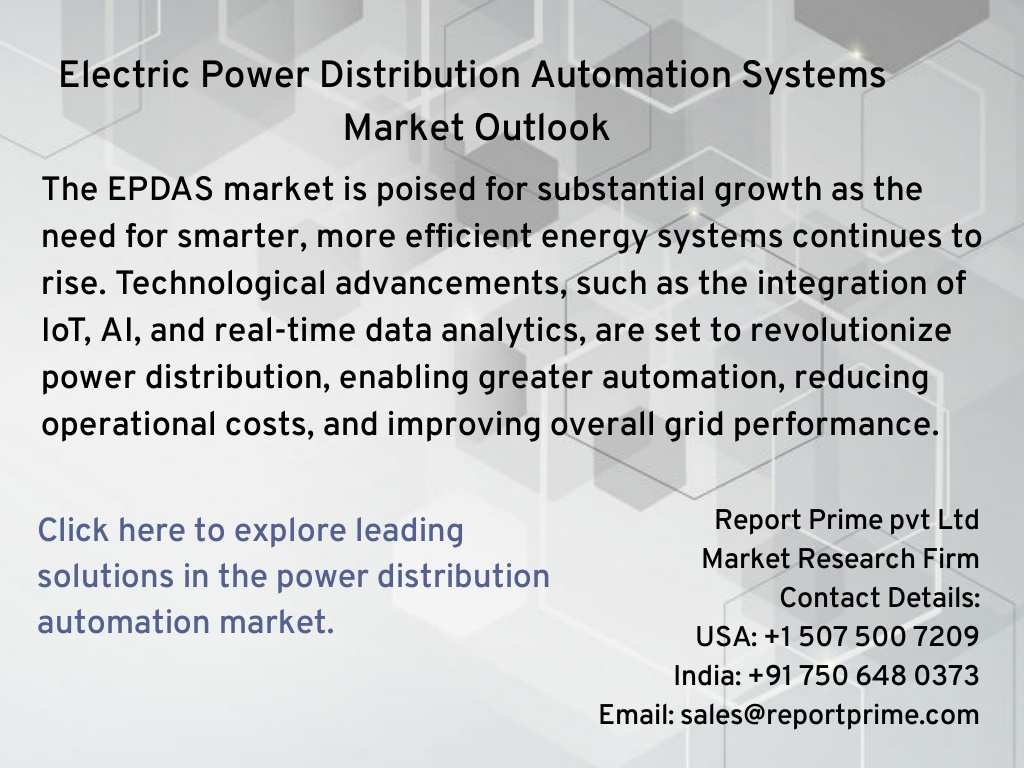 Electric Power Distribution Automation Systems Market Outlook

The EPDAS market is poised for substantial growth as the need for smarter, more efficient energy systems continues to rise. Technological advancements, such as the integration of IoT, AI, and real-time data analytics, are set to revolutionize power distribution, enabling greater automation, reducing operational costs, and improving overall grid performance.

Click here to explore leading solutions in the power distribution automation market.

Report Prime pvt Ltd
Market Research Firm
Contact Details:
USA: +1 507 500 7209
India: +91 750 648 0373
Email: sales@reportprime.com